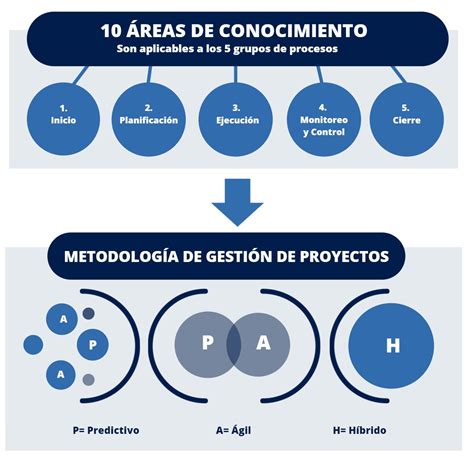 10 ÁREAS DE CONOCIMIENTO
Son aplicables a los 5 grupos de procesos

1. Inicio

2. Planificación

3. Ejecución

4. Monitoreo y Control

5. Cierre

METODOLOGÍA DE GESTIÓN DE PROYECTOS

A
P
A

P
A

H

P= Predictivo
A= Ágil
H= Híbrido